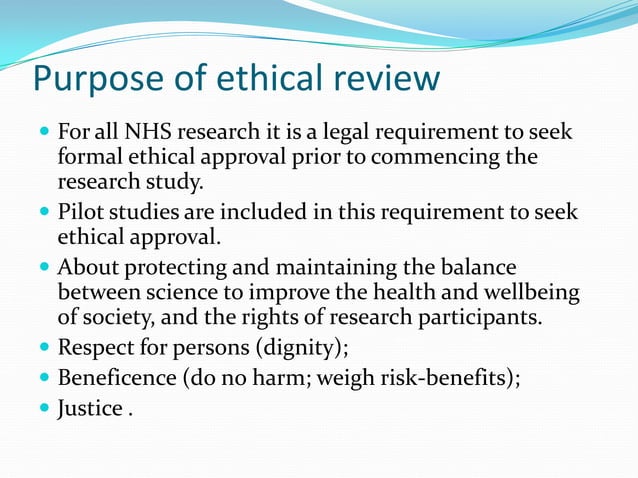 Purpose of ethical review

- For all NHS research it is a legal requirement to seek formal ethical approval prior to commencing the research study.
- Pilot studies are included in this requirement to seek ethical approval.
- About protecting and maintaining the balance between science to improve the health and wellbeing of society, and the rights of research participants.
- Respect for persons (dignity);
- Beneficence (do no harm; weigh risk-benefits);
- Justice .